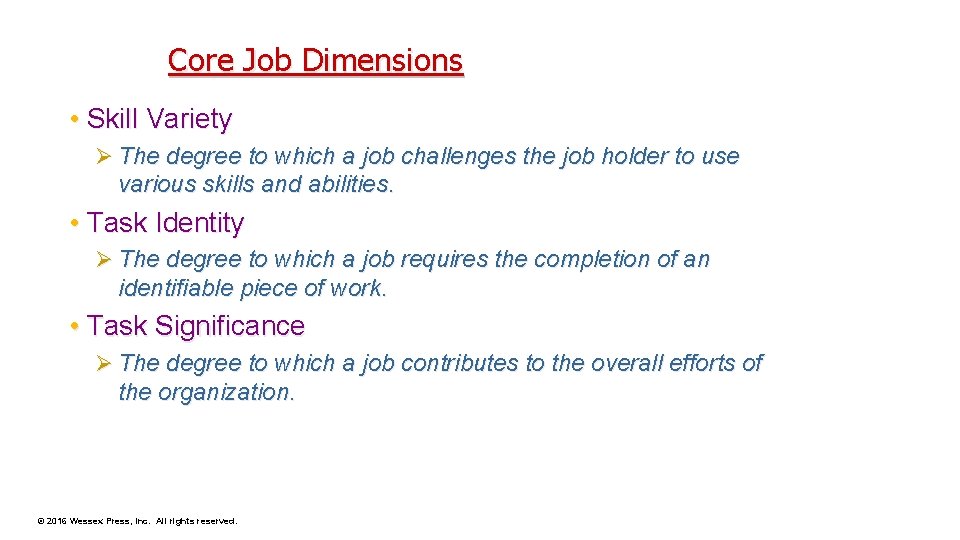 Core Job Dimensions

• Skill Variety

➢ The degree to which a job challenges the job holder to use various skills and abilities.

• Task Identity

➢ The degree to which a job requires the completion of an identifiable piece of work.

• Task Significance

➢ The degree to which a job contributes to the overall efforts of the organization.

© 2016 Wessex Press, Inc. All rights reserved.